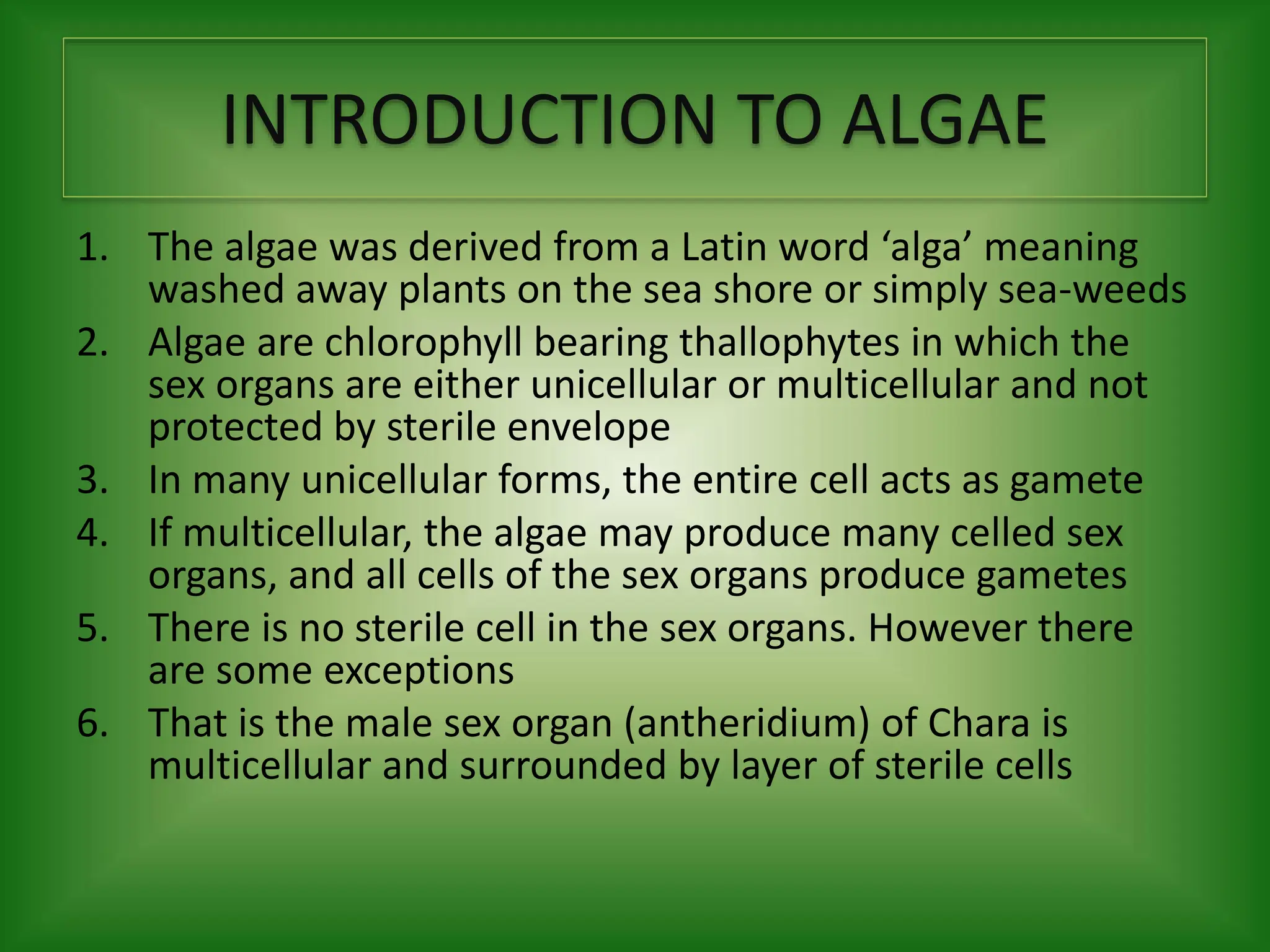 INTRODUCTION TO ALGAE

1. The algae was derived from a Latin word ‘alga’ meaning washed away plants on the sea shore or simply sea-weeds
2. Algae are chlorophyll bearing thallophytes in which the sex organs are either unicellular or multicellular and not protected by sterile envelope
3. In many unicellular forms, the entire cell acts as gamete
4. If multicellular, the algae may produce many celled sex organs, and all cells of the sex organs produce gametes
5. There is no sterile cell in the sex organs. However there are some exceptions
6. That is the male sex organ (antheridium) of Chara is multicellular and surrounded by layer of sterile cells